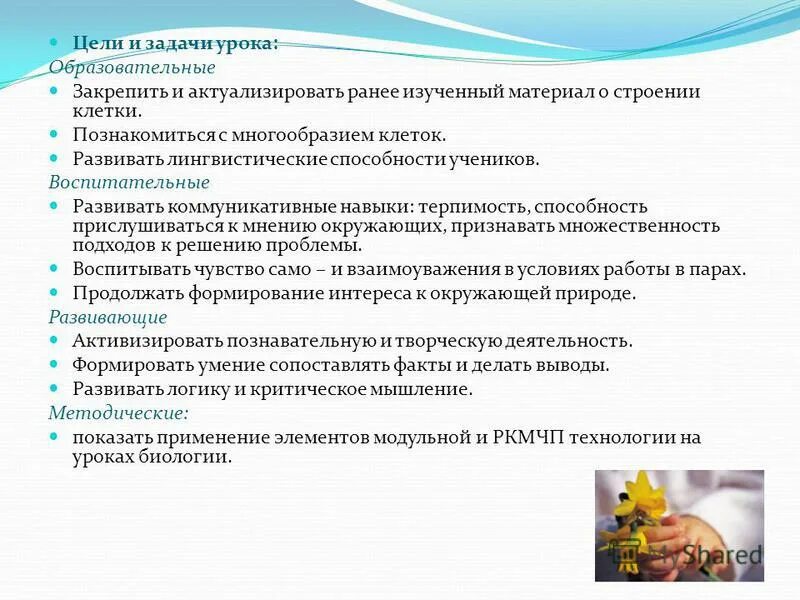 Цели и задачи урока:
Образовательные

Закрепить и актуализировать ранее изученный материал о строении клетки.

Познакомиться с многообразием клеток.

Развивать лингвистические способности учеников.

Воспитательные

Развивать коммуникативные навыки: терпимость, способность прислушиваться к мнению окружающих, признавать множественность подходов к решению проблемы.

Воспитывать чувство само – и взаимоуважения в условиях работы в парах.

Продолжать формирование интереса к окружающей природе.

Развивающие

Активизировать познавательную и творческую деятельность.

Формировать умение сопоставлять факты и делать выводы.

Развивать логику и критическое мышление.

Методические:

показать применение элементов модульной и РКМЧП технологии на уроках биологии.

MyShared